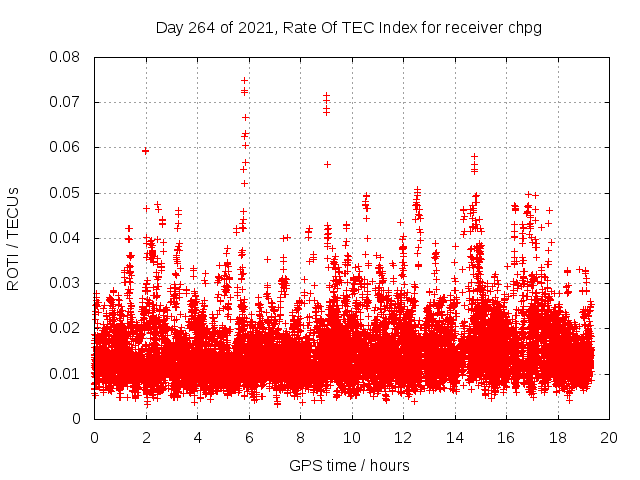 Day 264 of 2021, Rate Of TEC Index for receiver chpg

ROTI / TECUs

0.08
0.07
0.06
0.05
0.04
0.03
0.02
0.01
0

0 2 4 6 8 10 12 14 16 18 20

GPS time / hours